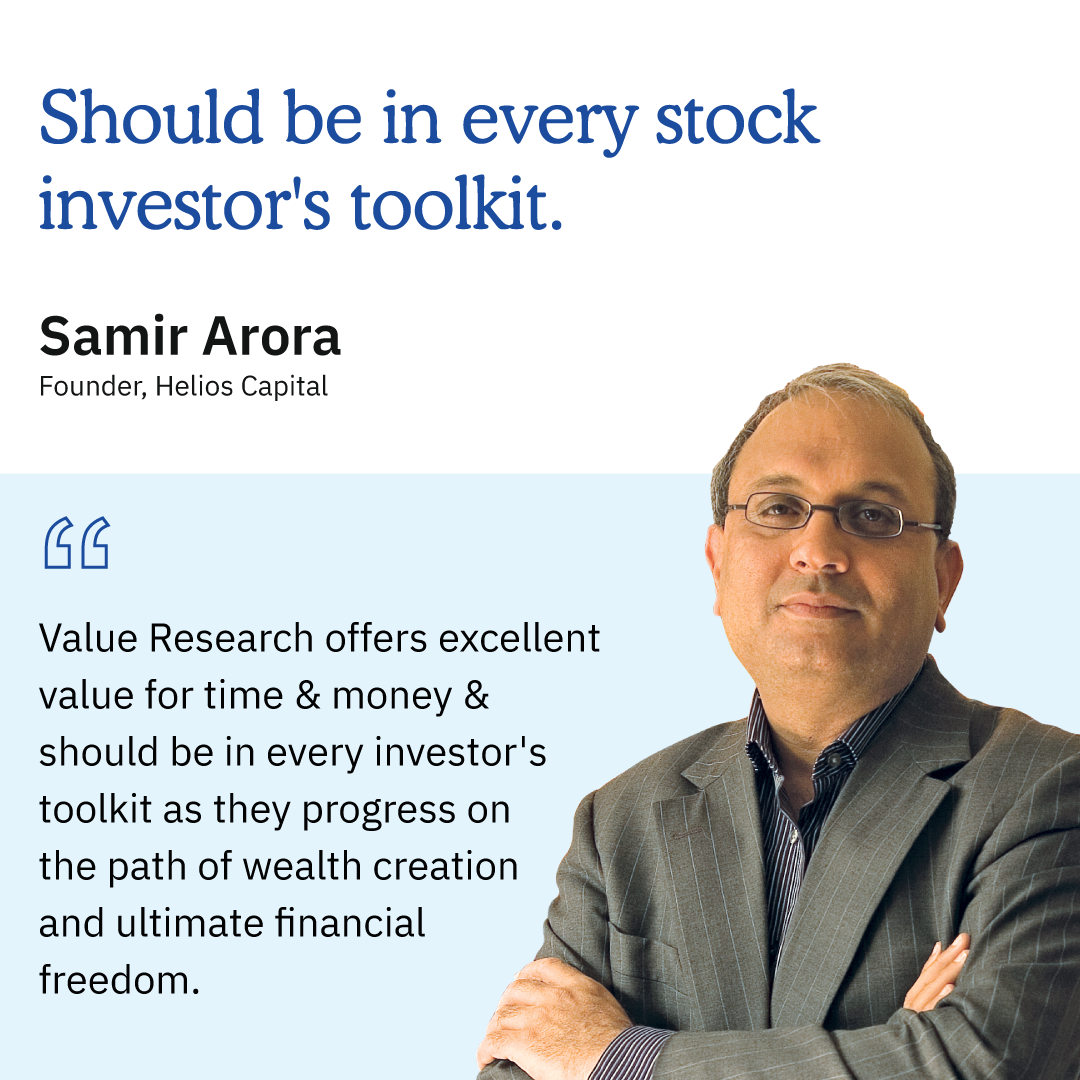 Should be in every stock investor's toolkit.

Samir Arora
Founder, Helios Capital

“

Value Research offers excellent value for time & money & should be in every investor's toolkit as they progress on the path of wealth creation and ultimate financial freedom.